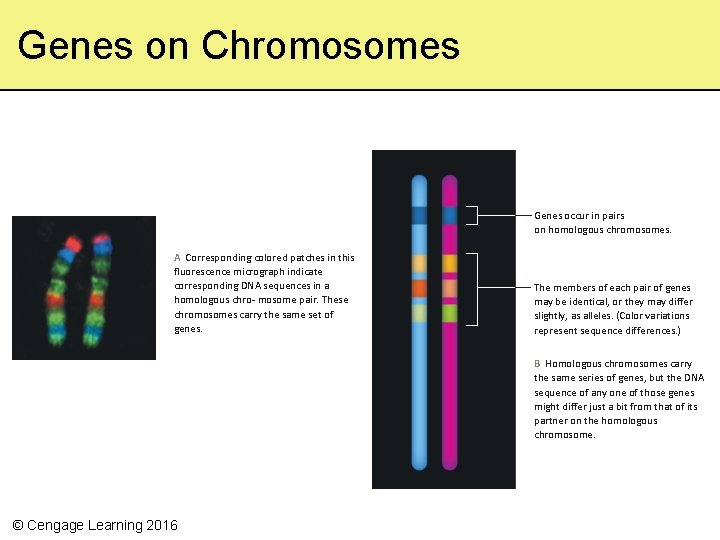 Genes on Chromosomes

A Corresponding colored patches in this fluorescence micrograph indicate corresponding DNA sequences in a homologous chro- mosome pair. These chromosomes carry the same set of genes.

Genes occur in pairs on homologous chromosomes.

The members of each pair of genes may be identical, or they may differ slightly, as alleles. (Color variations represent sequence differences.)

B Homologous chromosomes carry the same series of genes, but the DNA sequence of any one of those genes might differ just a bit from that of its partner on the homologous chromosome.

© Cengage Learning 2016